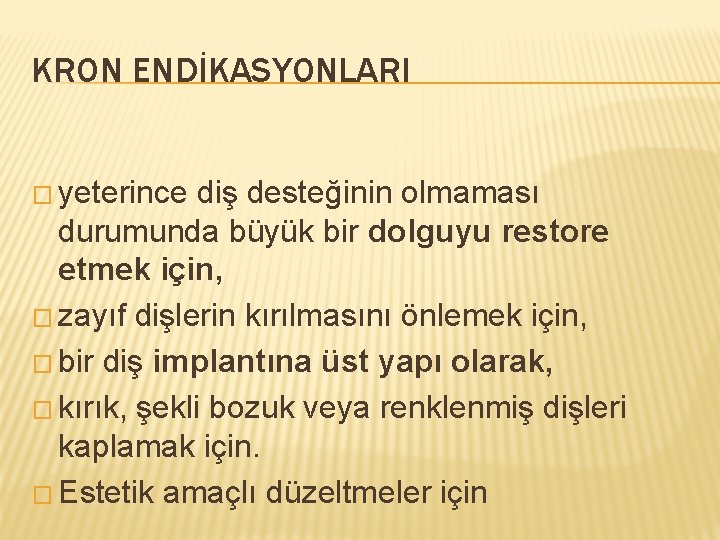 KRON ENDİKASYONLARI

□ yeterince diş desteğinin olmaması durumunda büyük bir dolguyu restore etmek için,

□ zayıf dişlerin kırılmasını önlemek için,

□ bir diş implantına üst yapı olarak,

□ kırık, şekli bozuk veya renklenmiş dişleri kaplamak için.

□ Estetik amaçlı düzeltmeler için